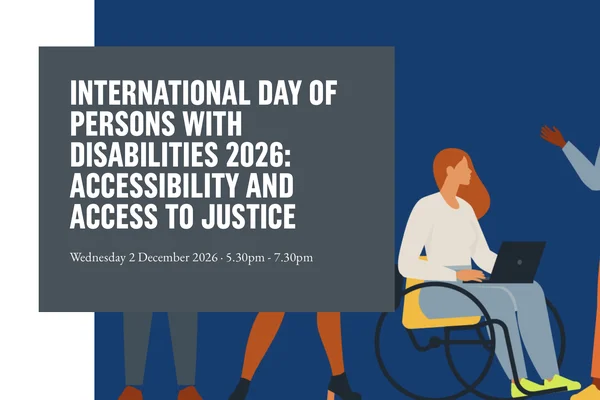 INTERNATIONAL DAY OF PERSONS WITH DISABILITIES 2026: ACCESSIBILITY AND ACCESS TO JUSTICE

Wednesday 2 December 2026 · 5.30pm - 7.30pm